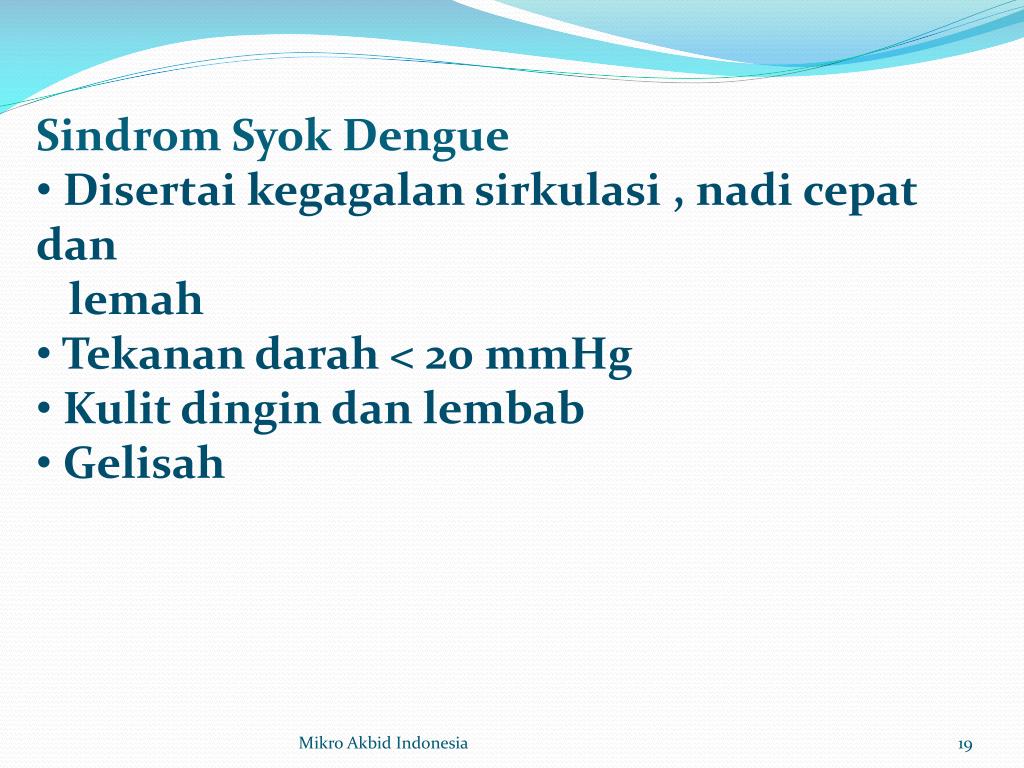 Sindrom Syok Dengue
• Disertai kegagalan sirkulasi , nadi cepat dan lemah
• Tekanan darah < 20 mmHg
• Kulit dingin dan lembab
• Gelisah

Mikro Akbid Indonesia

19